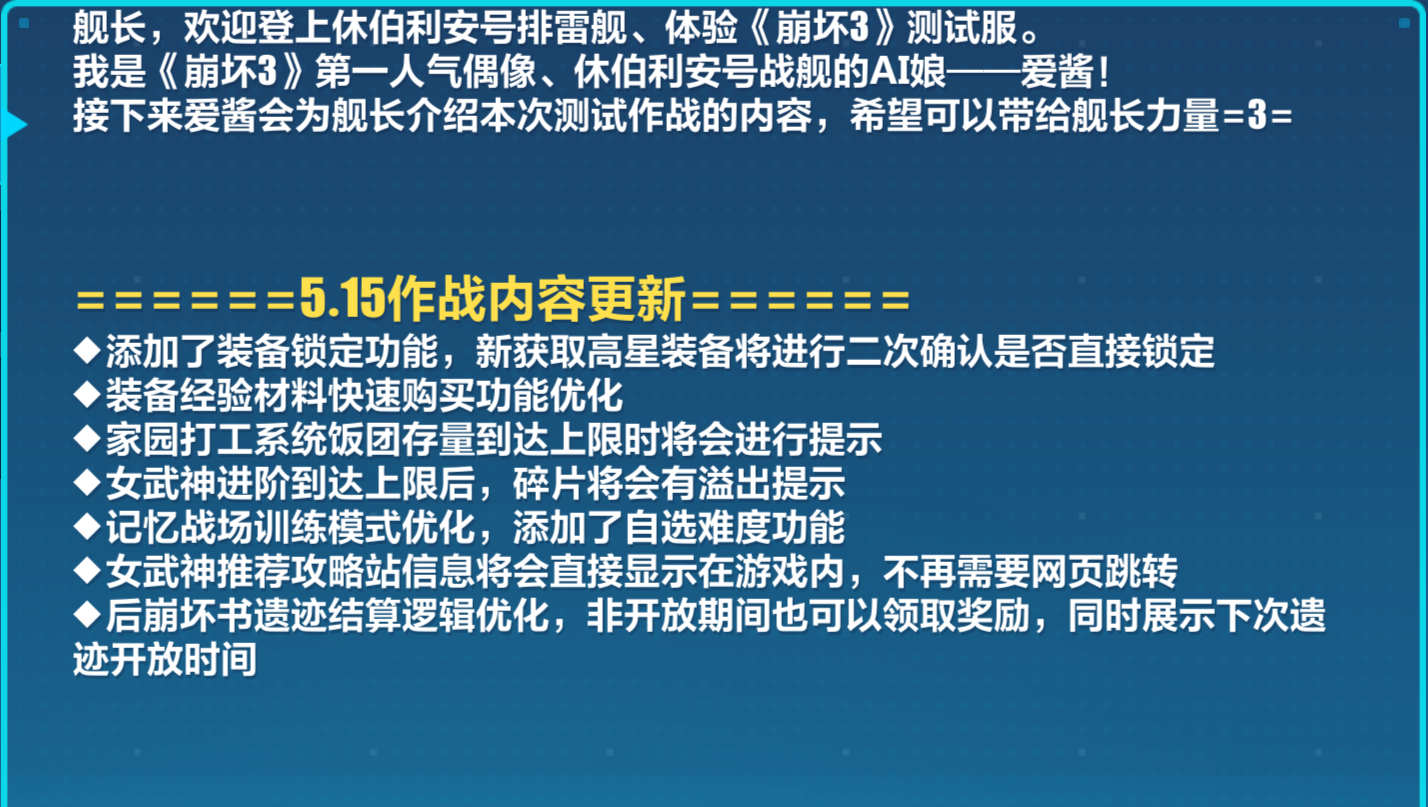 舰长，欢迎登上休伯利安号排雷舰、体验《崩坏3》测试服。
我是《崩坏3》第一人气偶像、休伯利安号战舰的AI娘——爱酱！
接下来爱酱会为舰长介绍本次测试作战的内容，希望可以带给舰长力量=3=

======5.15作战内容更新======
◆添加了装备锁定功能，新获取高星装备将进行二次确认是否直接锁定
◆装备经验材料快速购买功能优化
◆家园打工系统饭团存量到达上限时将会进行提示
◆女武神进阶到达上限后，碎片将会有溢出提示
◆记忆战场训练模式优化，添加了自选难度功能
◆女武神推荐攻略站信息将会直接显示在游戏内，不再需要网页跳转
◆后崩坏书遗迹结算逻辑优化，非开放期间也可以领取奖励，同时展示下次遗迹开放时间